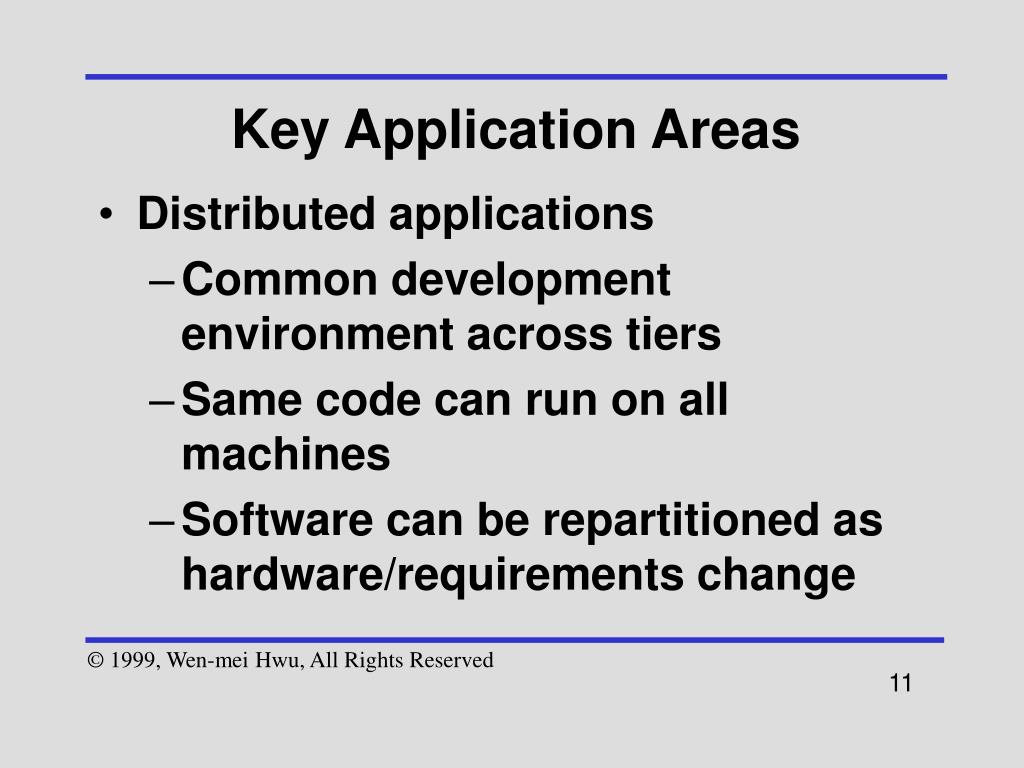 Key Application Areas

• Distributed applications
– Common development environment across tiers
– Same code can run on all machines
– Software can be repartitioned as hardware/requirements change

© 1999, Wen-mei Hwu, All Rights Reserved

11